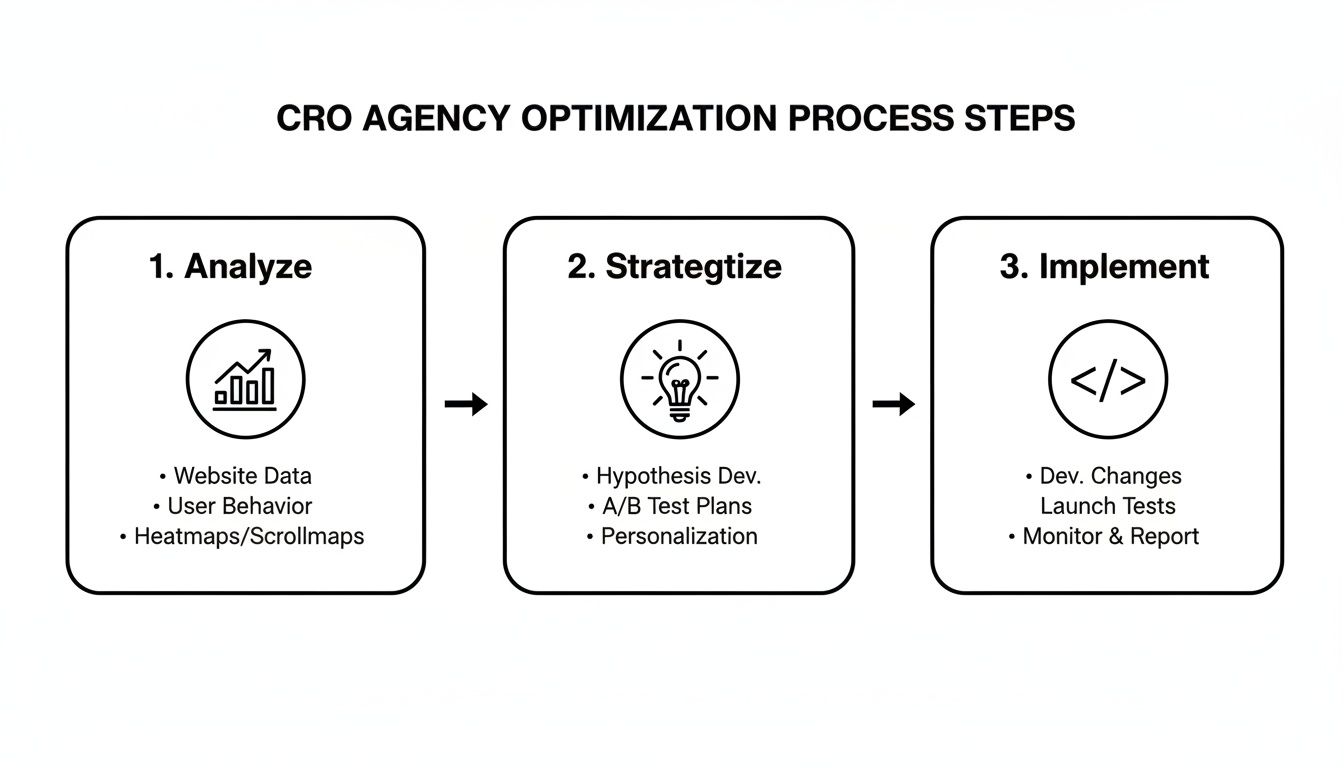 CRO AGENCY OPTIMIZATION PROCESS STEPS

1. Analyze

• Website Data
• User Behavior
• Heatmaps/Scrollmaps

2. Strategtize

• Hypothesis Dev.
• A/B Test Plans
• Personalization

3. Implement

</>

• Dev. Changes
Launch Tests
• Monitor & Report